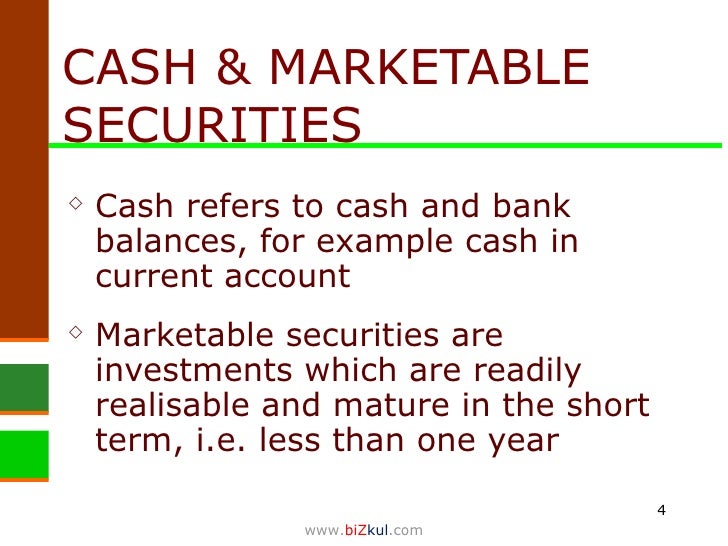 CASH & MARKETABLE SECURITIES

◇ Cash refers to cash and bank balances, for example cash in current account

◇ Marketable securities are investments which are readily realisable and mature in the short term, i.e. less than one year

4

www.biZkul.com